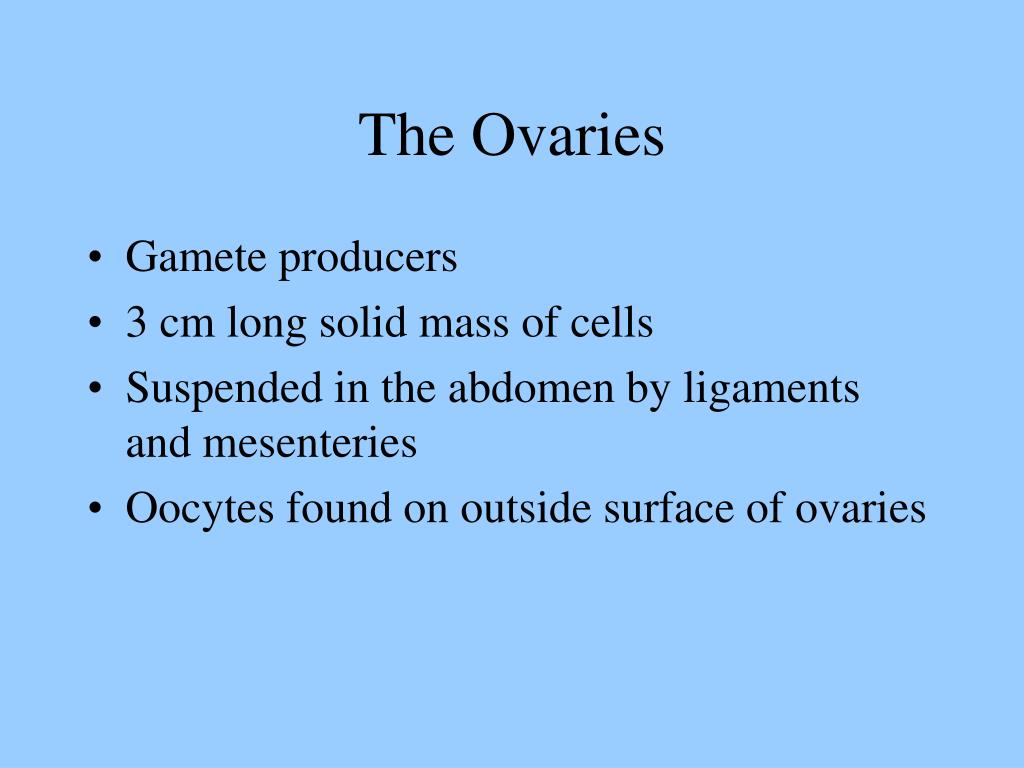 The Ovaries

• Gamete producers
• 3 cm long solid mass of cells
• Suspended in the abdomen by ligaments and mesenteries
• Oocytes found on outside surface of ovaries